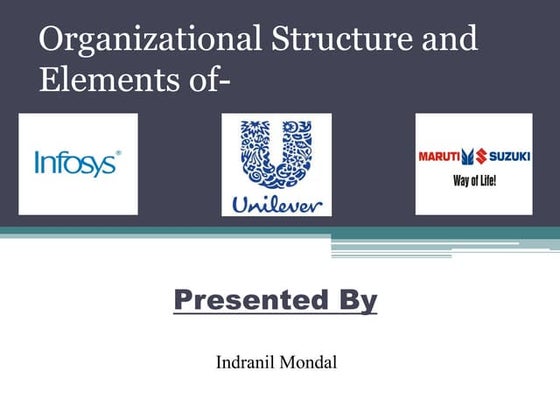 Organizational Structure and Elements of-

Infosys®

Unilever

MARUTI SUZUKI
Way of Life!

Presented By

Indranil Mondal